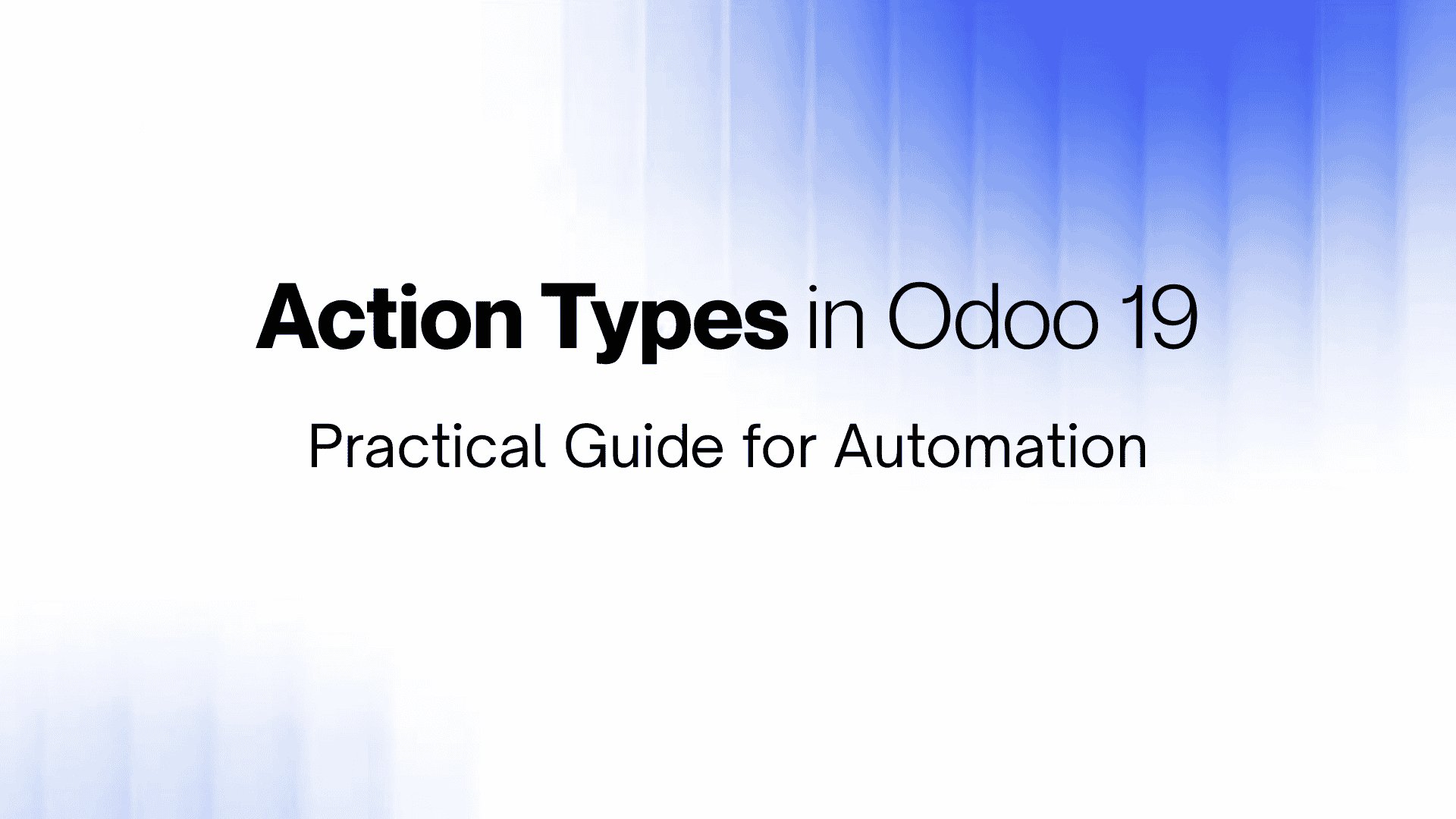 Action Types in Odoo 19

Practical Guide for Automation